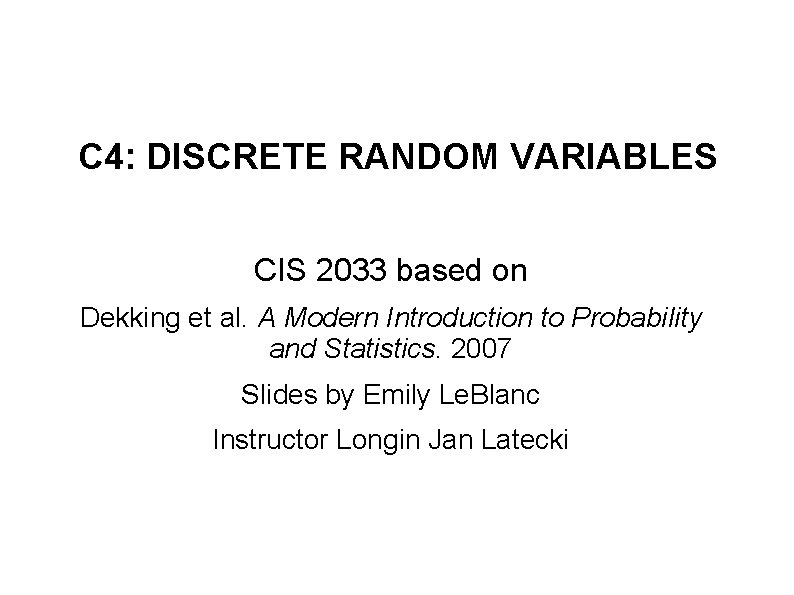 C4: DISCRETE RANDOM VARIABLES

CIS 2033 based on

Dekking et al. A Modern Introduction to Probability and Statistics. 2007

Slides by Emily LeBlanc

Instructor Longin Jan Latecki